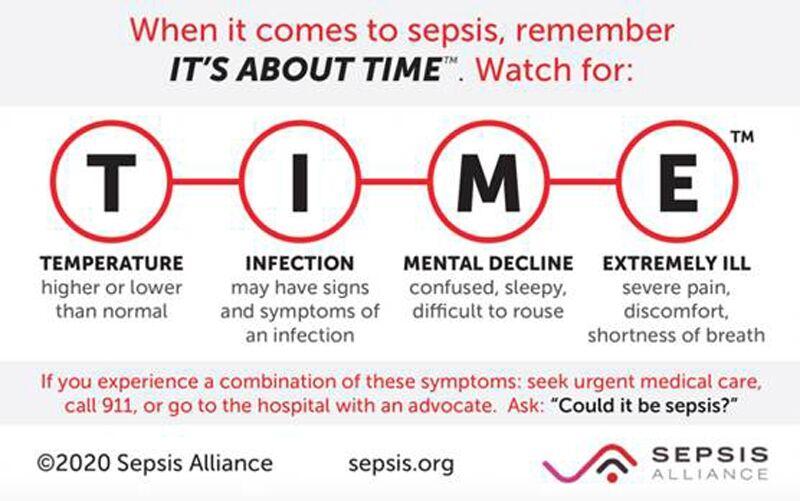 When it comes to sepsis, remember IT'S ABOUT TIME™. Watch for:

T I M E ™

TEMPERATURE
higher or lower than normal

INFECTION
may have signs and symptoms of an infection

MENTAL DECLINE
confused, sleepy, difficult to rouse

EXTREMELY ILL
severe pain, discomfort, shortness of breath

If you experience a combination of these symptoms: seek urgent medical care, call 911, or go to the hospital with an advocate. Ask: "Could it be sepsis?"

©2020 Sepsis Alliance

sepsis.org

SEPSIS ALLIANCE